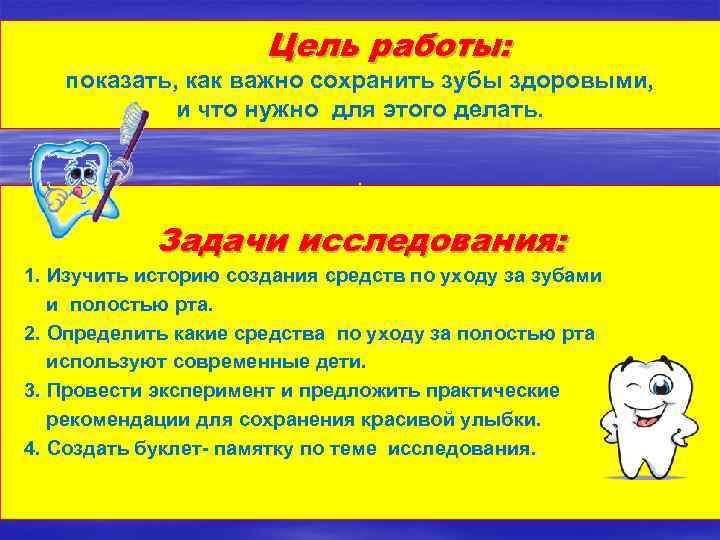 Цель работы:
показать, как важно сохранить зубы здоровыми, и что нужно для этого делать.

Задачи исследования:
1. Изучить историю создания средств по уходу за зубами и полостью рта.
2. Определить какие средства по уходу за полостью рта используют современные дети.
3. Провести эксперимент и предложить практические рекомендации для сохранения красивой улыбки.
4. Создать буклет- памятку по теме исследования.